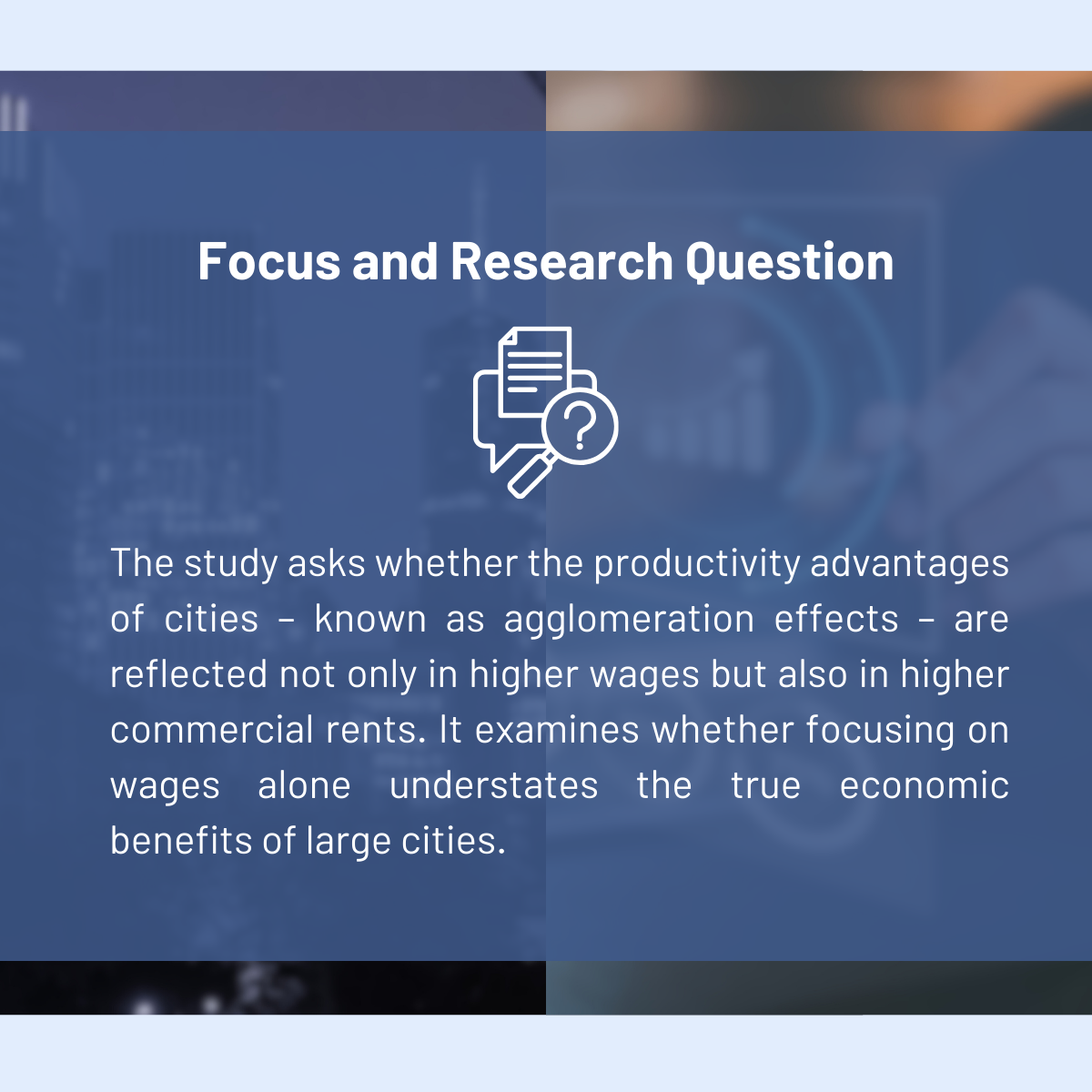 Focus and Research Question

The study asks whether the productivity advantages of cities – known as agglomeration effects – are reflected not only in higher wages but also in higher commercial rents. It examines whether focusing on wages alone understates the true economic benefits of large cities.